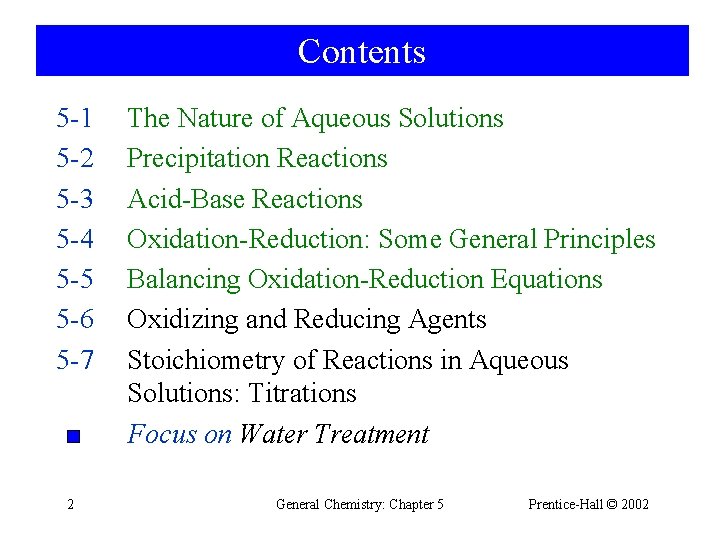 Contents

5-1 The Nature of Aqueous Solutions
5-2 Precipitation Reactions
5-3 Acid-Base Reactions
5-4 Oxidation-Reduction: Some General Principles
5-5 Balancing Oxidation-Reduction Equations
5-6 Oxidizing and Reducing Agents
5-7 Stoichiometry of Reactions in Aqueous Solutions: Titrations
Focus on Water Treatment

2 General Chemistry: Chapter 5 Prentice-Hall © 2002